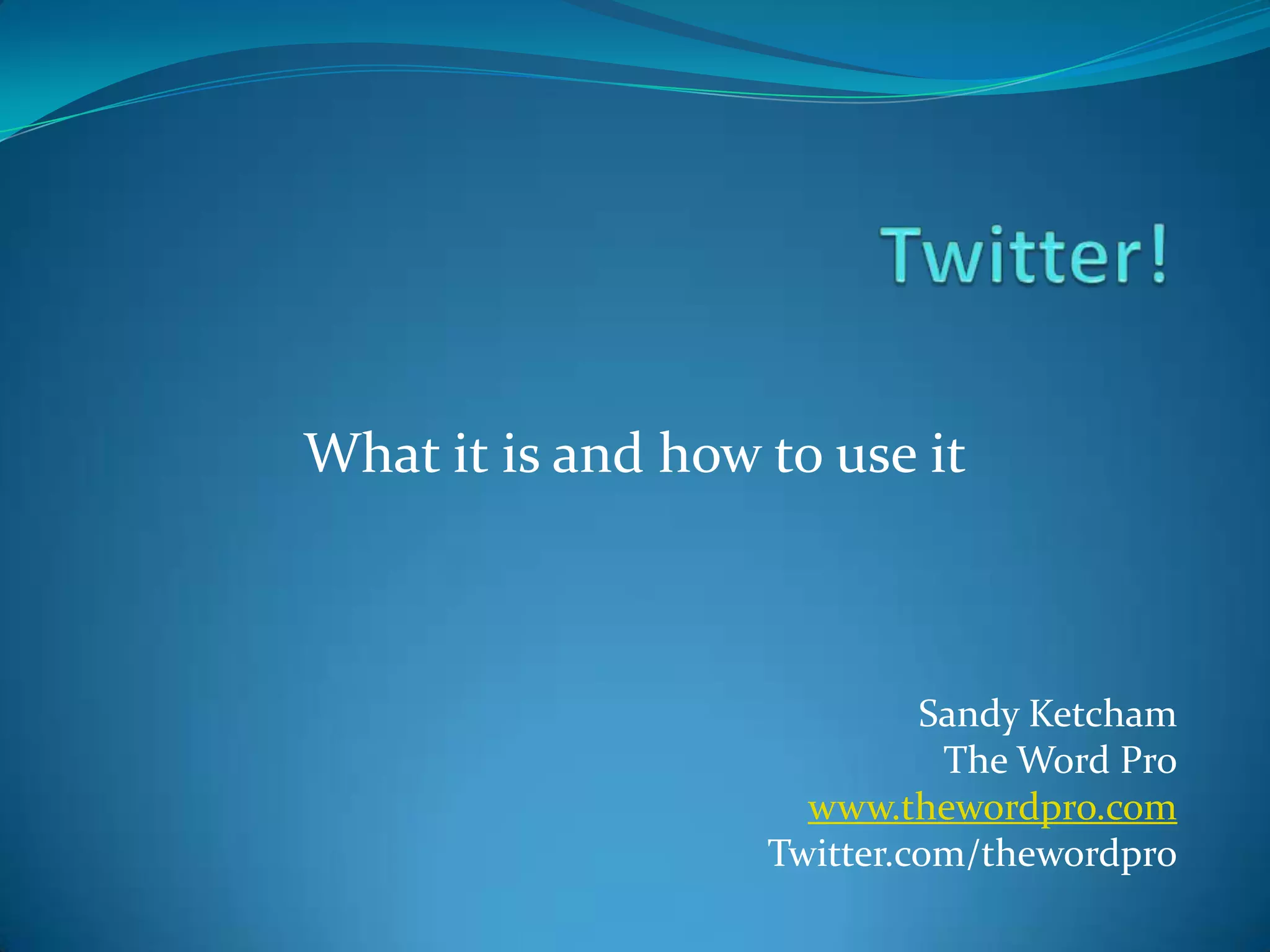 Twitter!

What it is and how to use it

Sandy Ketcham
The Word Pro
www.thewordpro.com
Twitter.com/thewordpro